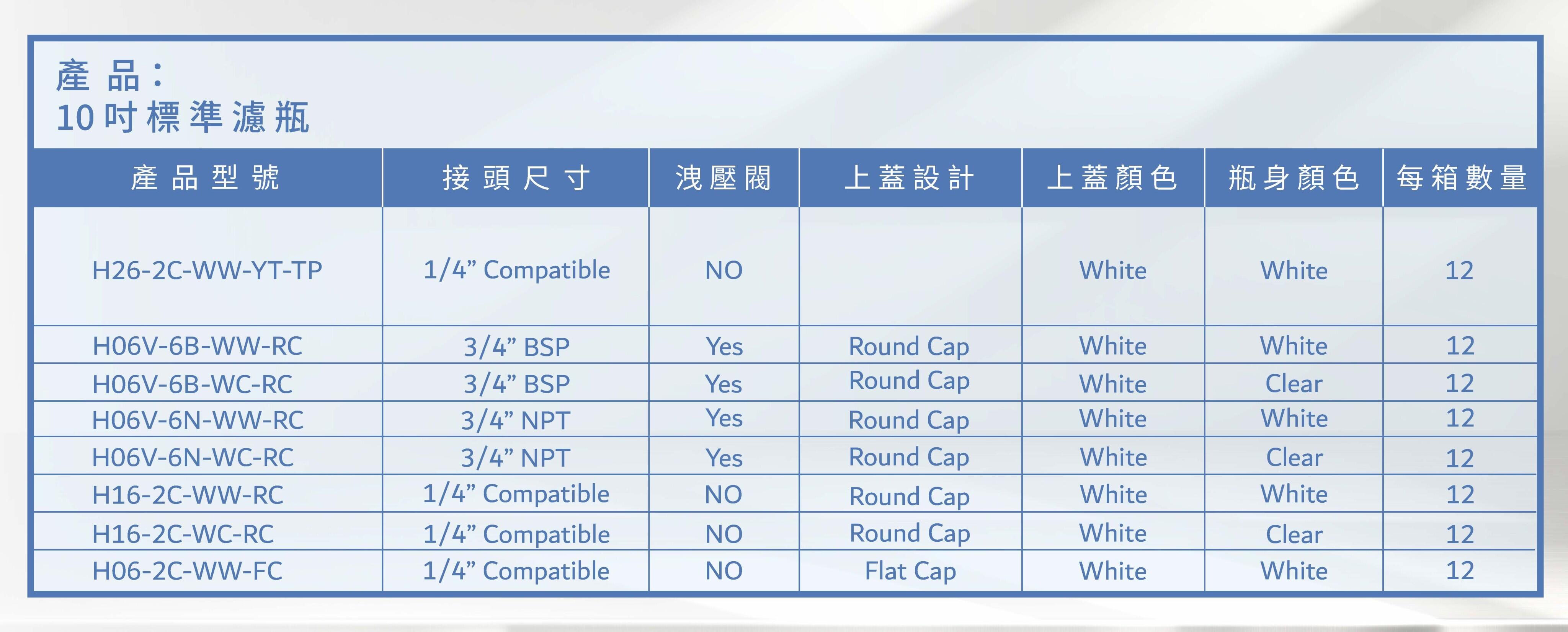 產品：
10吋標準濾瓶

| 產品型號 | 接頭尺寸 | 洩壓閥 | 上蓋設計 | 上蓋顏色 | 瓶身顏色 | 每箱數量 |
|---|---|---|---|---|---|---|
| H26-2C-WW-YT-TP | 1/4” Compatible | NO | | White | White | 12 |
| H06V-6B-WW-RC | 3/4” BSP | Yes | Round Cap | White | White | 12 |
| H06V-6B-WC-RC | 3/4” BSP | Yes | Round Cap | White | Clear | 12 |
| H06V-6N-WW-RC | 3/4” NPT | Yes | Round Cap | White | White | 12 |
| H06V-6N-WC-RC | 3/4” NPT | Yes | Round Cap | White | Clear | 12 |
| H16-2C-WW-RC | 1/4” Compatible | NO | Round Cap | White | White | 12 |
| H16-2C-WC-RC | 1/4” Compatible | NO | Round Cap | White | Clear | 12 |
| H06-2C-WW-FC | 1/4” Compatible | NO | Flat Cap | White | White | 12 |